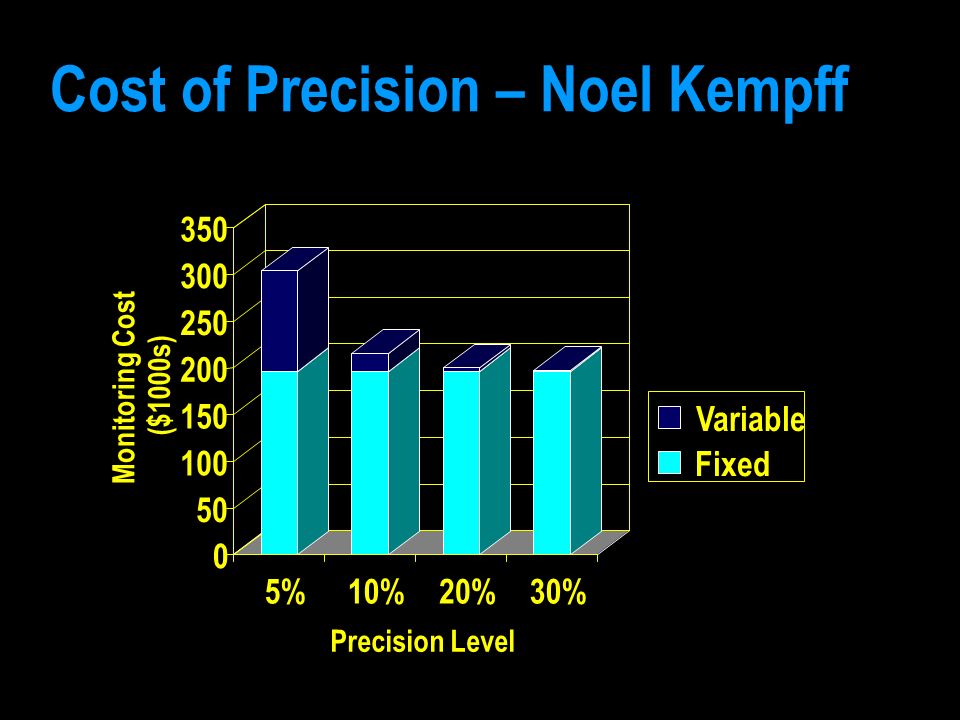 Cost of Precision – Noel Kempff

Monitoring Cost ($1000s)

350
300
250
200
150
100
50
0

5%
10%
20%
30%

Precision Level

Variable
Fixed